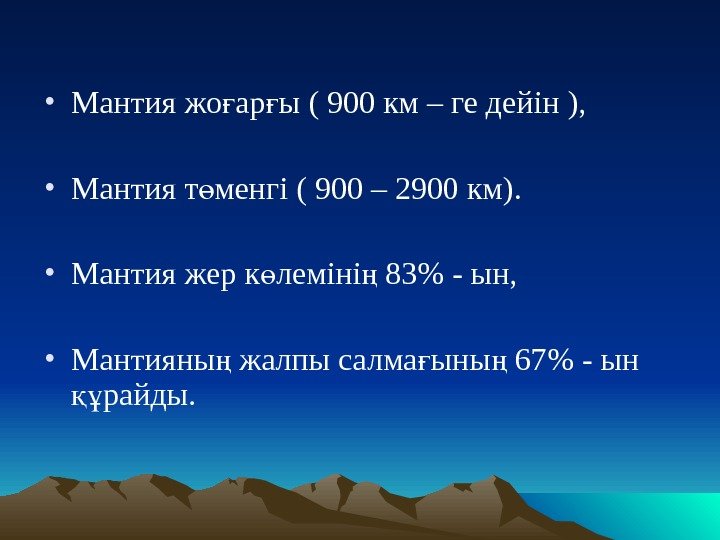 • Мантия жоғарғы ( 900 км – ге дейін ),

• Мантия төменгі ( 900 – 2900 км).

• Мантия жер көлемінің 83% - ын,

• Мантияның жалпы салмағының 67% - ын құрайды.